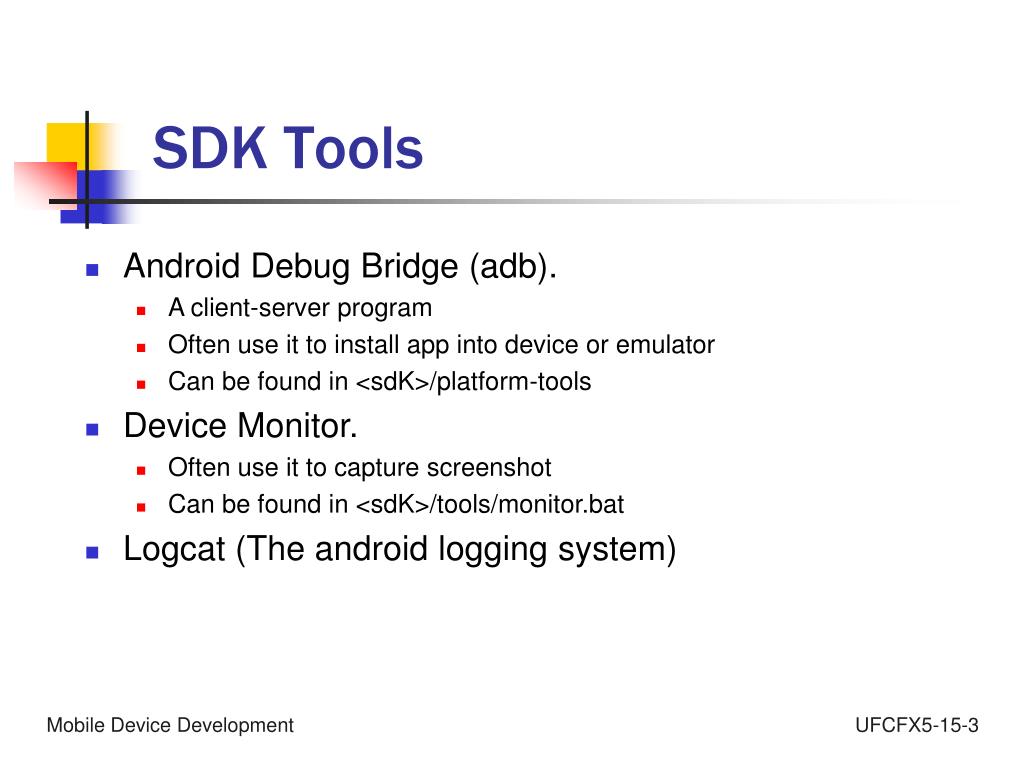 SDK Tools

- Android Debug Bridge (adb).
  - A client-server program
  - Often use it to install app into device or emulator
  - Can be found in <sdK>/platform-tools
- Device Monitor.
  - Often use it to capture screenshot
  - Can be found in <sdK>/tools/monitor.bat
- Logcat (The android logging system)

Mobile Device Development

UFCFX5-15-3